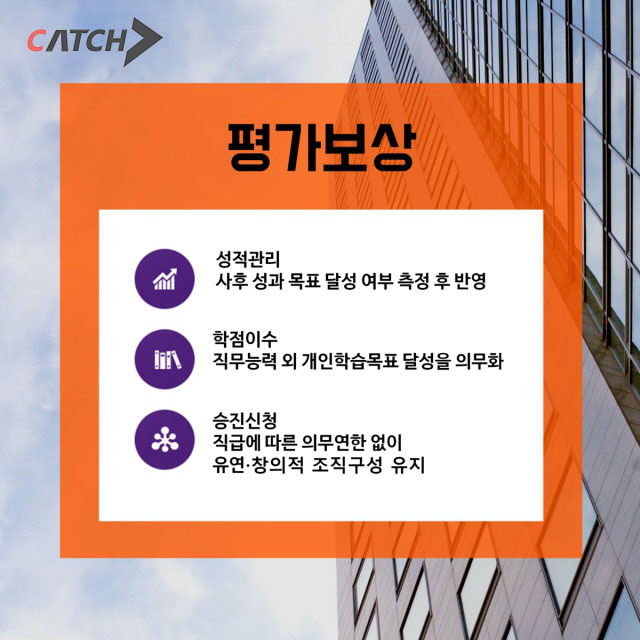 CATCH

평가보상

성적관리
사후 성과 목표 달성 여부 측정 후 반영

학점이수
직무능력 외 개인학습목표 달성을 의무화

승진신청
직급에 따른 의무연한 없이
유연·창의적 조직구성 유지